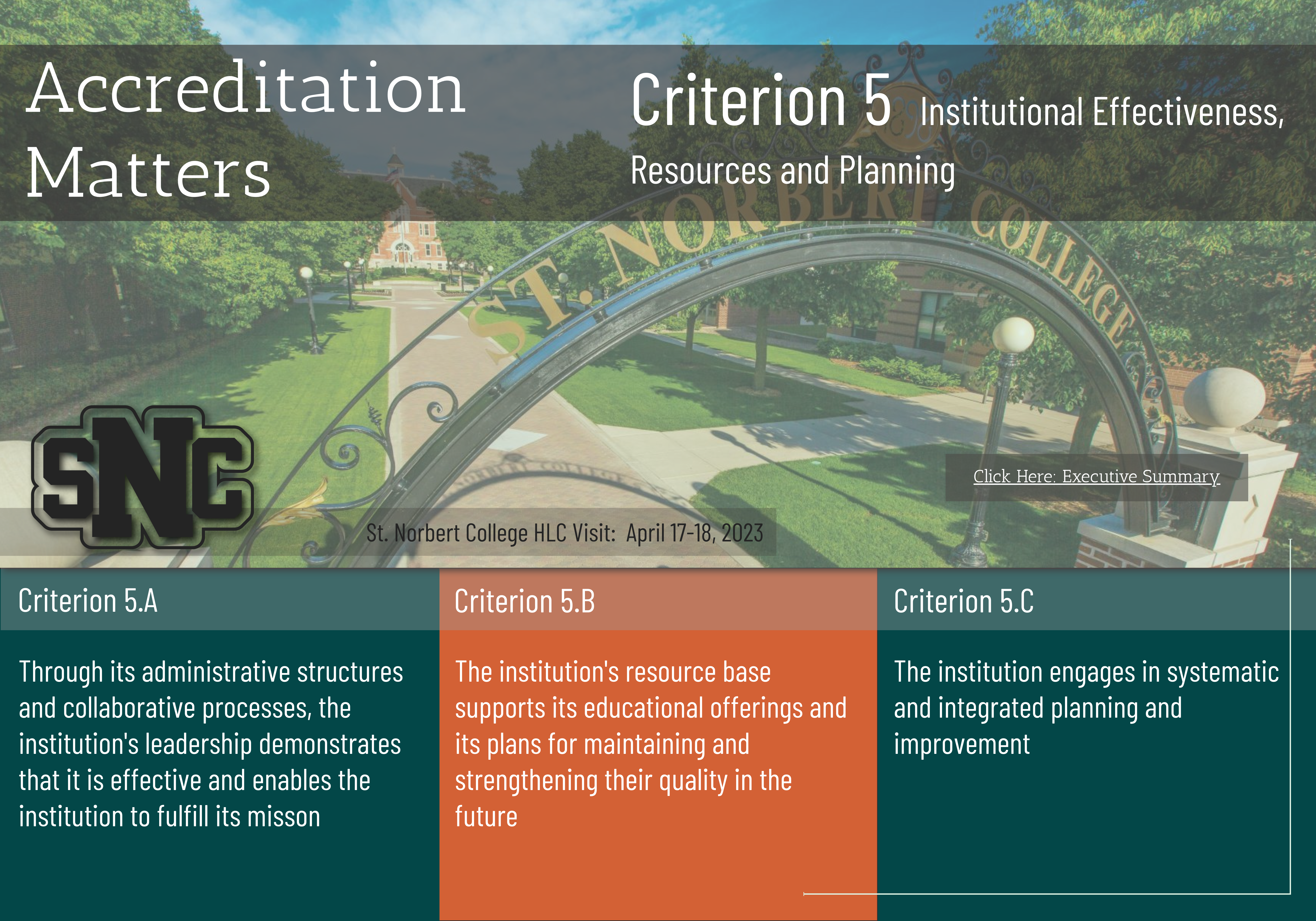 Accreditation Matters

Criterion 5 Institutional Effectiveness, Resources and Planning

ST. NORBERT COLLEGE

SNC

Click Here: Executive Summary

St. Norbert College HLC Visit: April 17-18, 2023

Criterion 5.A

Through its administrative structures and collaborative processes, the institution's leadership demonstrates that it is effective and enables the institution to fulfill its misson

Criterion 5.B

The institution's resource base supports its educational offerings and its plans for maintaining and strengthening their quality in the future

Criterion 5.C

The institution engages in systematic and integrated planning and improvement